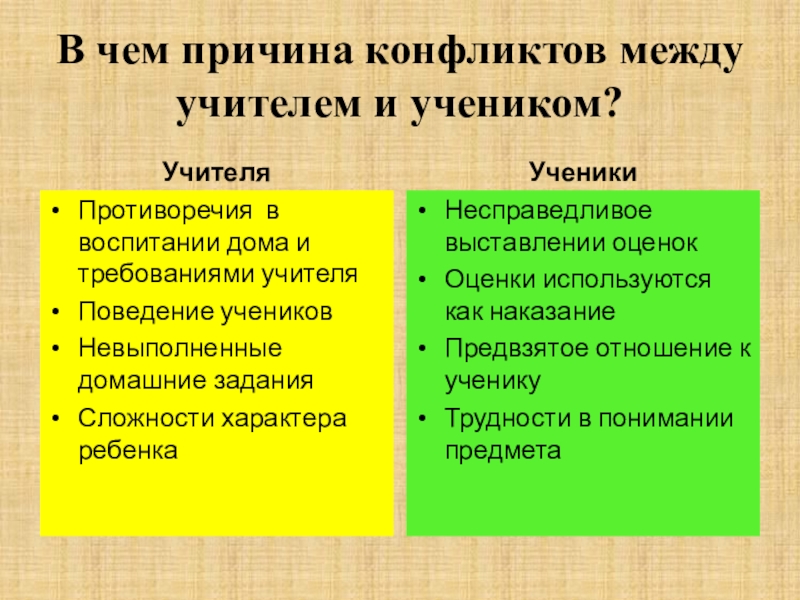 В чем причина конфликтов между учителем и учеником?

Учителя

• Противоречия в воспитании дома и требованиями учителя
• Поведение учеников
• Невыполненные домашние задания
• Сложности характера ребенка

Ученики

• Несправедливое выставлении оценок
• Оценки используются как наказание
• Предвзятое отношение к ученику
• Трудности в понимании предмета